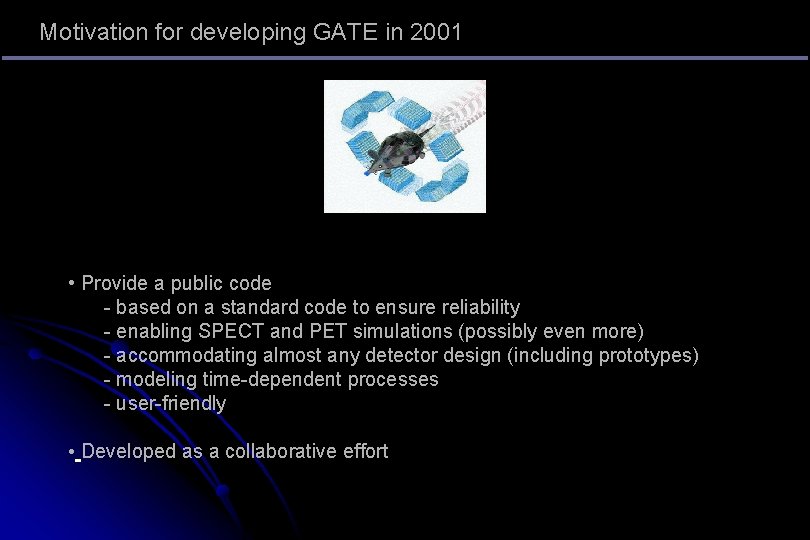 Motivation for developing GATE in 2001

• Provide a public code
- based on a standard code to ensure reliability
- enabling SPECT and PET simulations (possibly even more)
- accommodating almost any detector design (including prototypes)
- modeling time-dependent processes
- user-friendly

• Developed as a collaborative effort